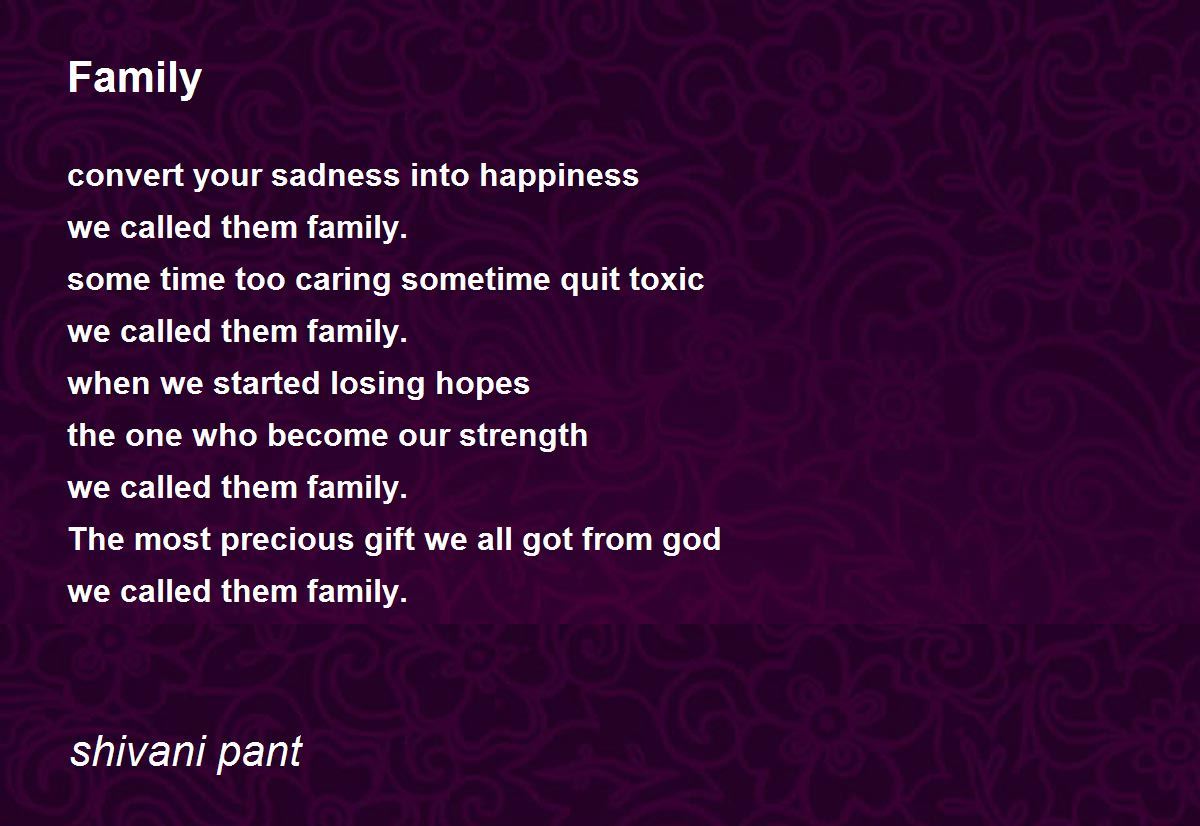 Family

convert your sadness into happiness
we called them family.
some time too caring sometime quit toxic
we called them family.
when we started losing hopes
the one who become our strength
we called them family.
The most precious gift we all got from god
we called them family.

shivani pant